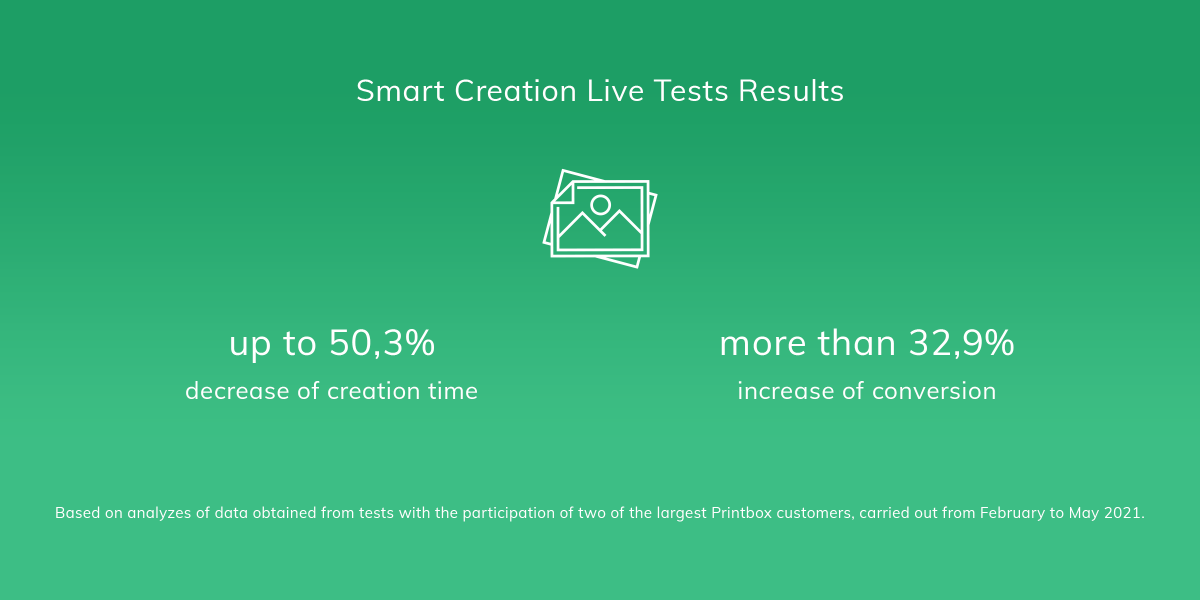 Smart Creation Live Tests Results

up to 50,3%
decrease of creation time

more than 32,9%
increase of conversion

Based on analyzes of data obtained from tests with the participation of two of the largest Printbox customers, carried out from February to May 2021.